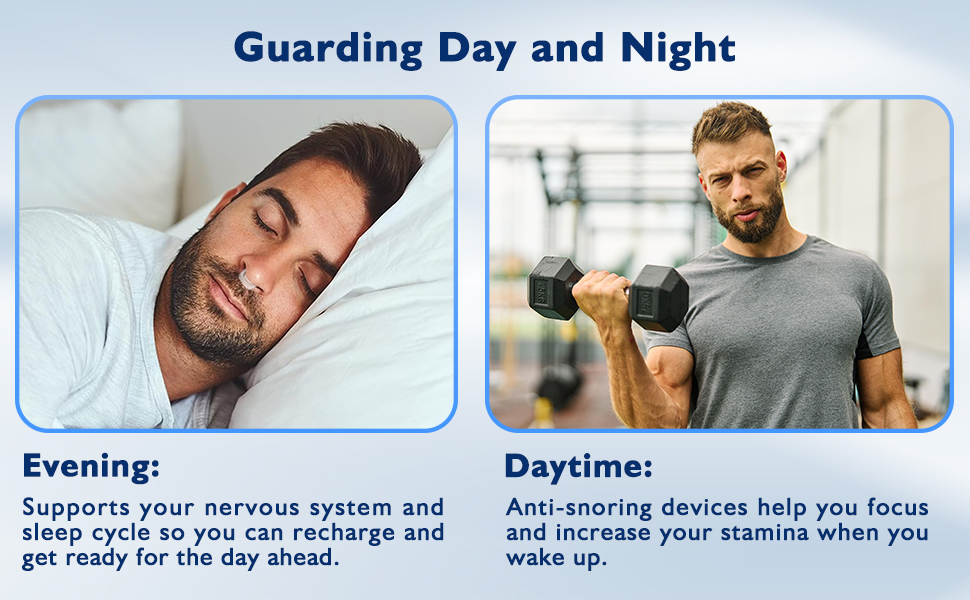 Guarding Day and Night

Evening:

Supports your nervous system and sleep cycle so you can recharge and get ready for the day ahead.

Daytime:

Anti-snoring devices help you focus and increase your stamina when you wake up.